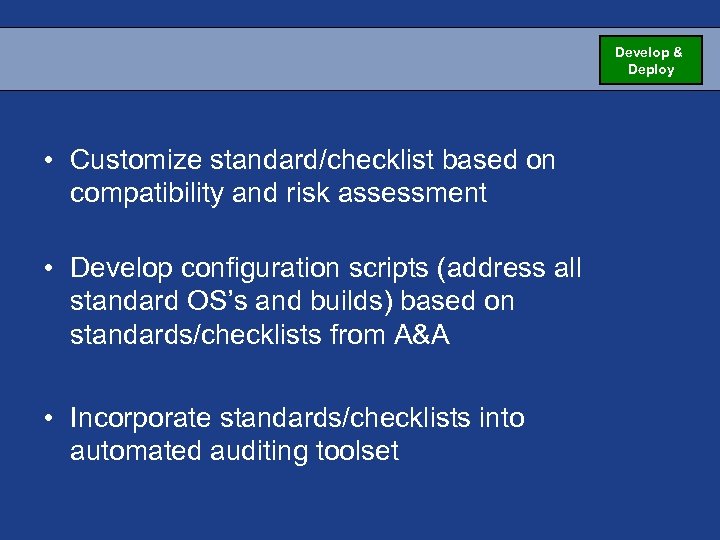 Develop & Deploy

• Customize standard/checklist based on compatibility and risk assessment

• Develop configuration scripts (address all standard OS's and builds) based on standards/checklists from A&A

• Incorporate standards/checklists into automated auditing toolset